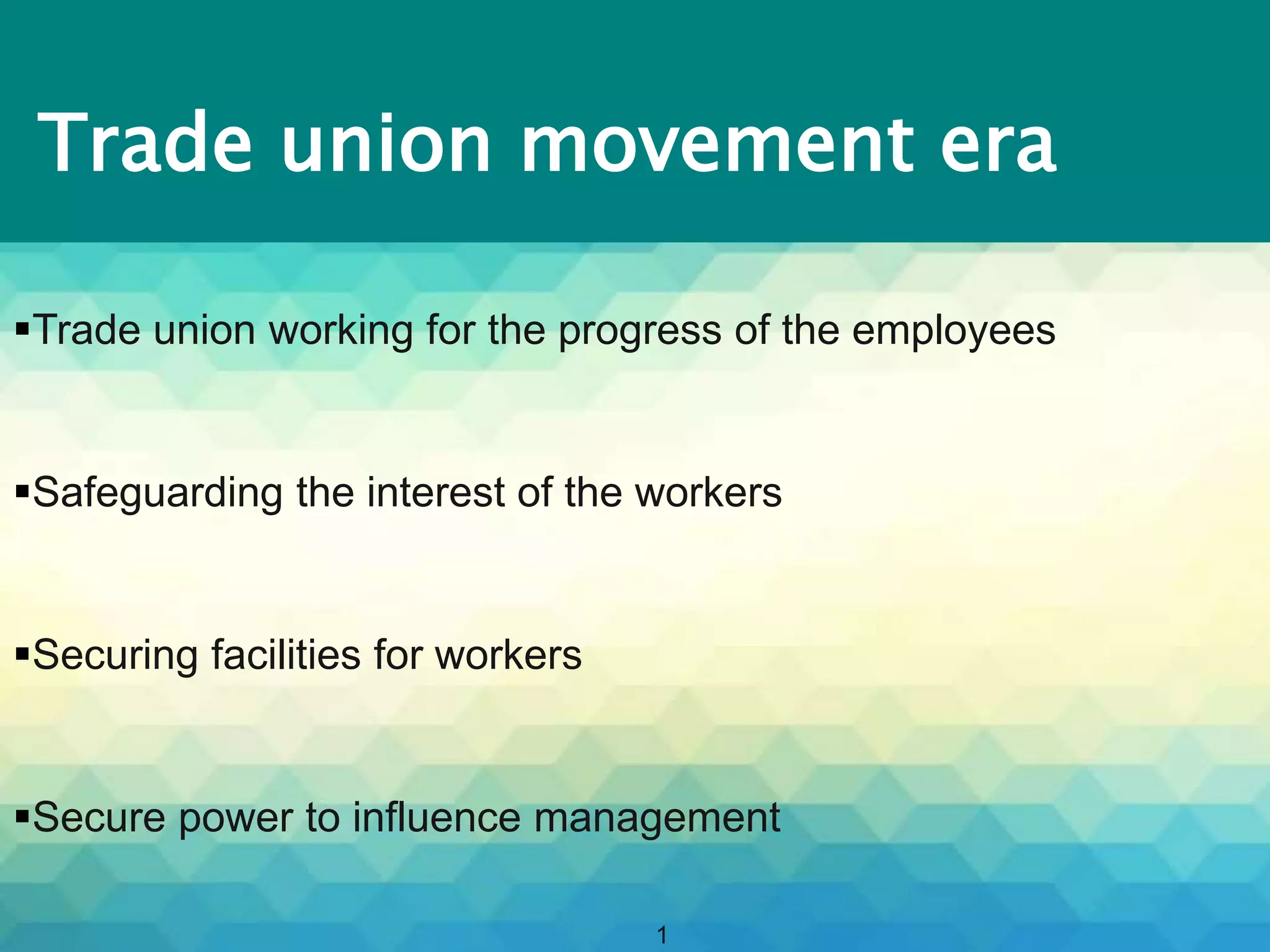 Trade union movement era

▪Trade union working for the progress of the employees

▪Safeguarding the interest of the workers

▪Securing facilities for workers

▪Secure power to influence management

1